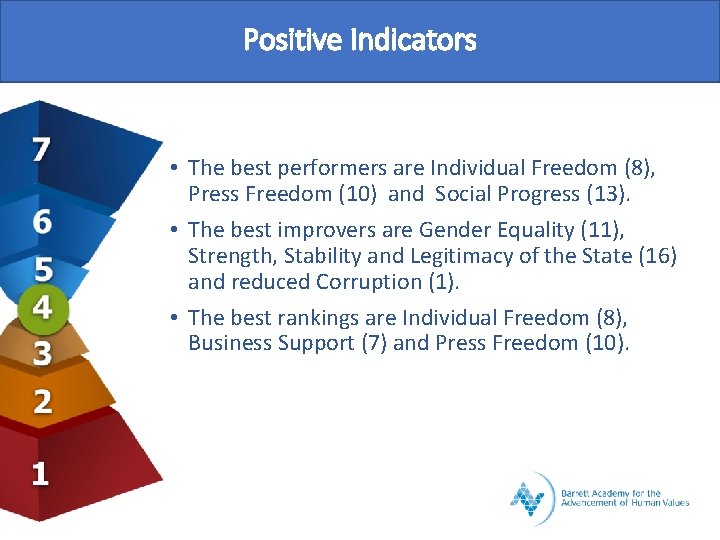 Positive Indicators

7
6
5
4
3
2
1

• The best performers are Individual Freedom (8), Press Freedom (10) and Social Progress (13).

• The best improvers are Gender Equality (11), Strength, Stability and Legitimacy of the State (16) and reduced Corruption (1).

• The best rankings are Individual Freedom (8), Business Support (7) and Press Freedom (10).

Barrett Academy for the Advancement of Human Values